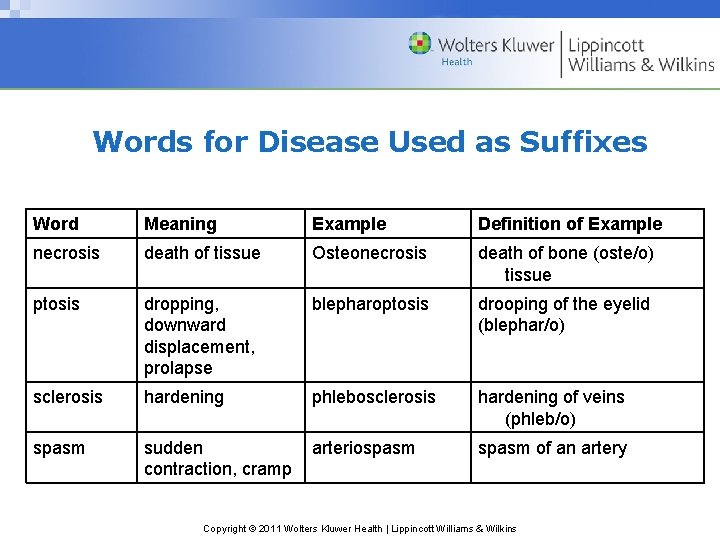 Wolters Kluwer Health | Lippincott Williams & Wilkins

Words for Disease Used as Suffixes

| Word | Meaning | Example | Definition of Example |
|---|---|---|---|
| necrosis | death of tissue | Osteonecrosis | death of bone (oste/o) tissue |
| ptosis | dropping, downward displacement, prolapse | blepharoptosis | drooping of the eyelid (blephar/o) |
| sclerosis | hardening | phlebosclerosis | hardening of veins (phleb/o) |
| spasm | sudden contraction, cramp | arteriospasm | spasm of an artery |

Copyright © 2011 Wolters Kluwer Health | Lippincott Williams & Wilkins